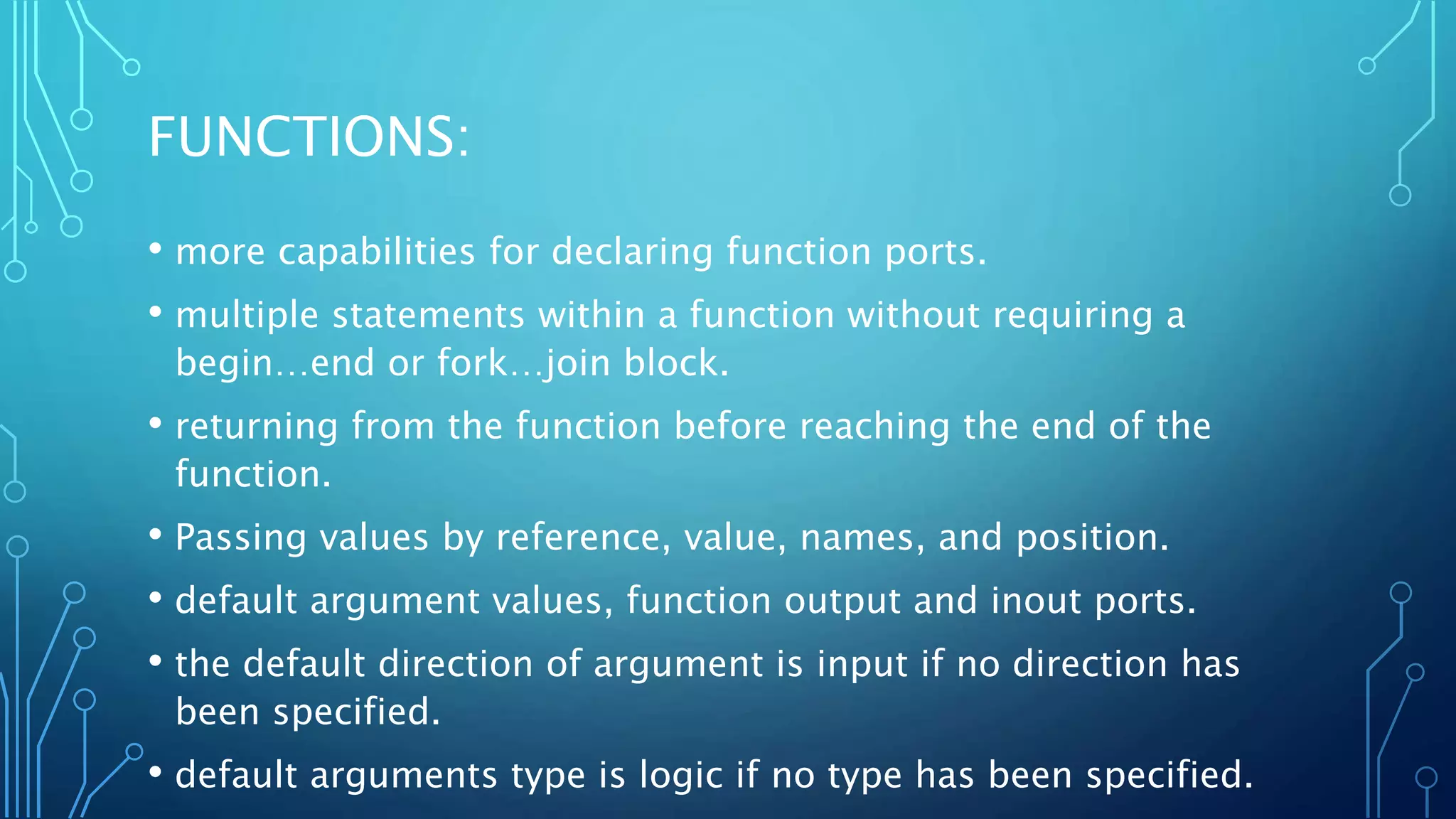 FUNCTIONS:

• more capabilities for declaring function ports.

• multiple statements within a function without requiring a begin…end or fork…join block.

• returning from the function before reaching the end of the function.

• Passing values by reference, value, names, and position.

• default argument values, function output and inout ports.

• the default direction of argument is input if no direction has been specified.

• default arguments type is logic if no type has been specified.